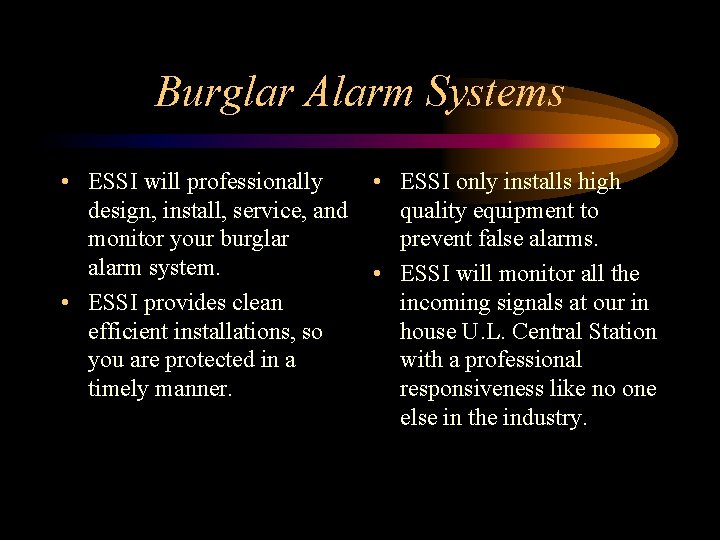 Burglar Alarm Systems

• ESSI will professionally design, install, service, and monitor your burglar alarm system.

• ESSI provides clean efficient installations, so you are protected in a timely manner.

• ESSI only installs high quality equipment to prevent false alarms.

• ESSI will monitor all the incoming signals at our in house U.L. Central Station with a professional responsiveness like no one else in the industry.